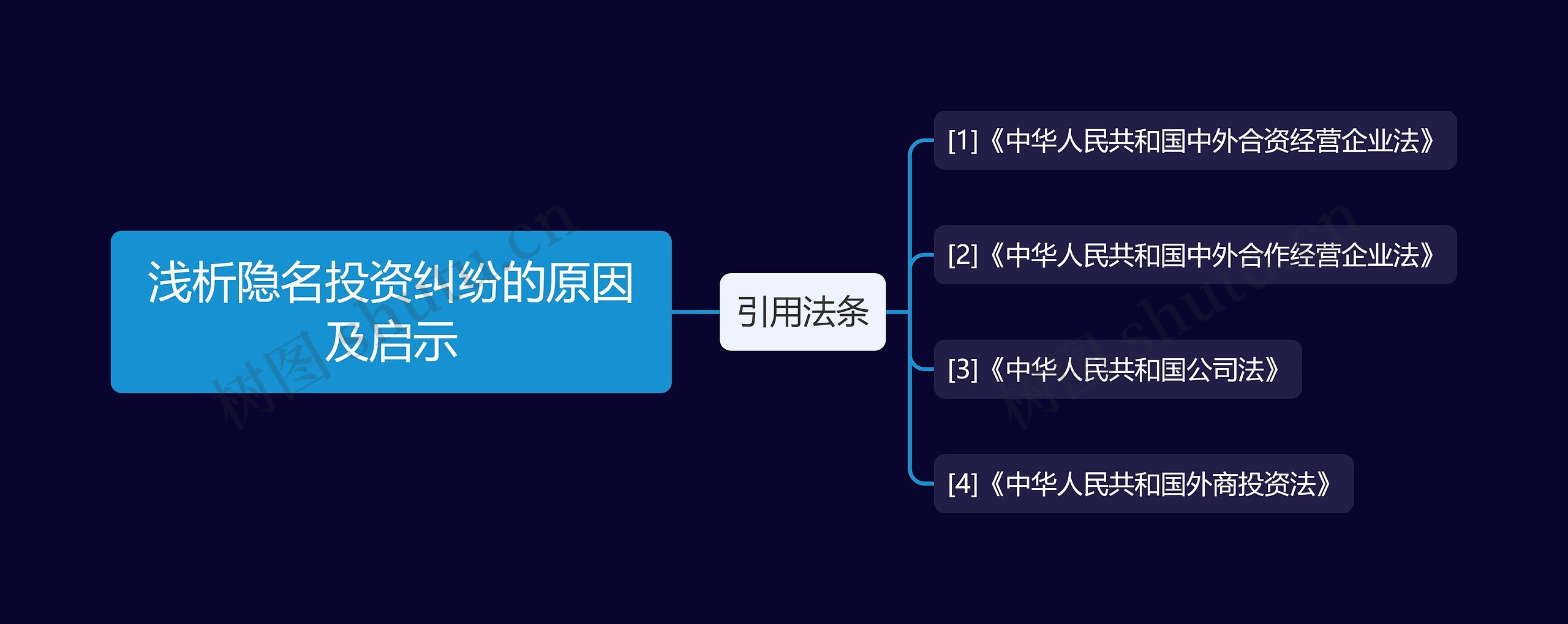 浅析隐名投资纠纷的原因及启示

引用法条

[1]《中华人民共和国中外合资经营企业法》

[2]《中华人民共和国中外合作经营企业法》

[3]《中华人民共和国公司法》

[4]《中华人民共和国外商投资法》

树图 shutu.cn

树图 shutu.cn